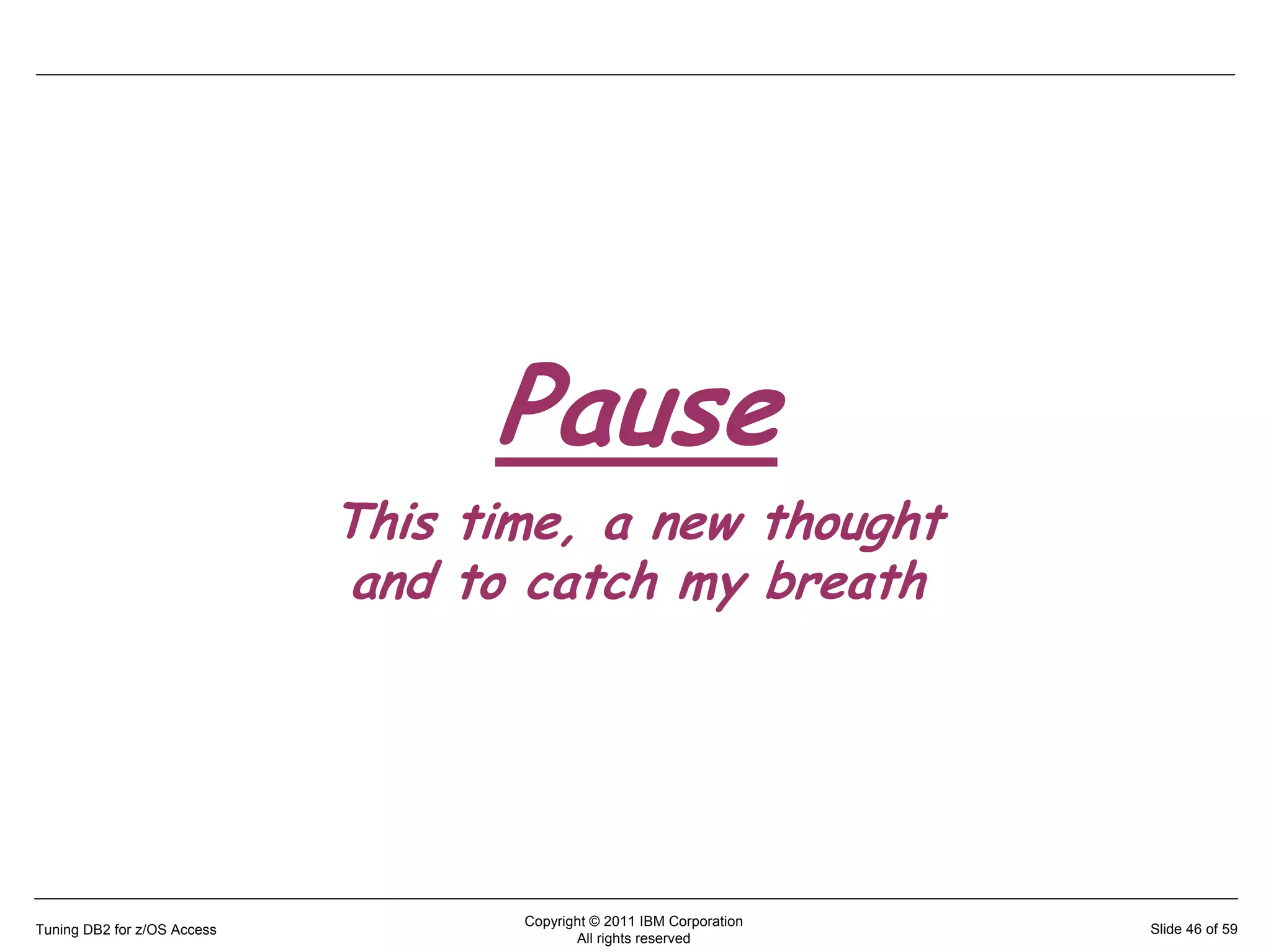 Pause

This time, a new thought and to catch my breath

Tuning DB2 for z/OS Access

Copyright © 2011 IBM Corporation
All rights reserved

Slide 46 of 59